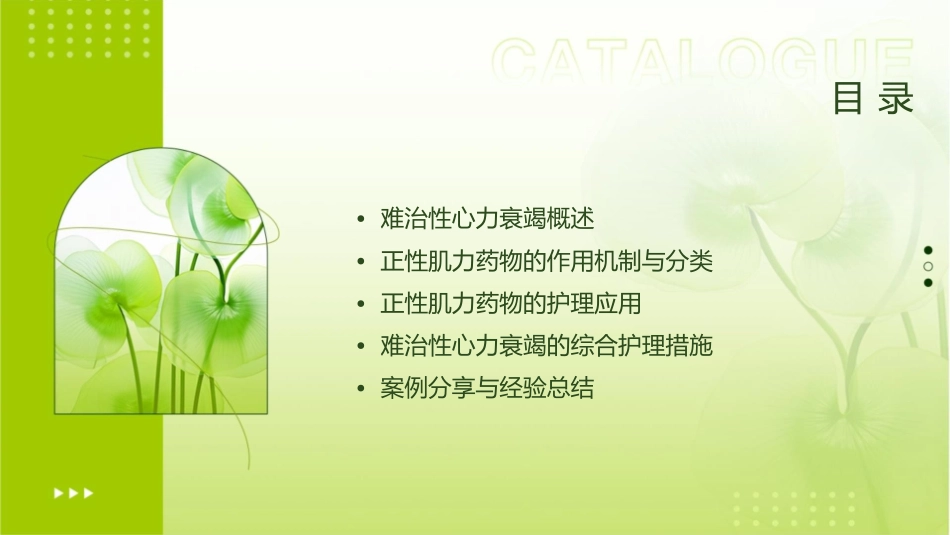 CATALOGUE

目 录

• 难治性心力衰竭概述
• 正性肌力药物的作用机制与分类
• 正性肌力药物的护理应用
• 难治性心力衰竭的综合护理措施
• 案例分享与经验总结